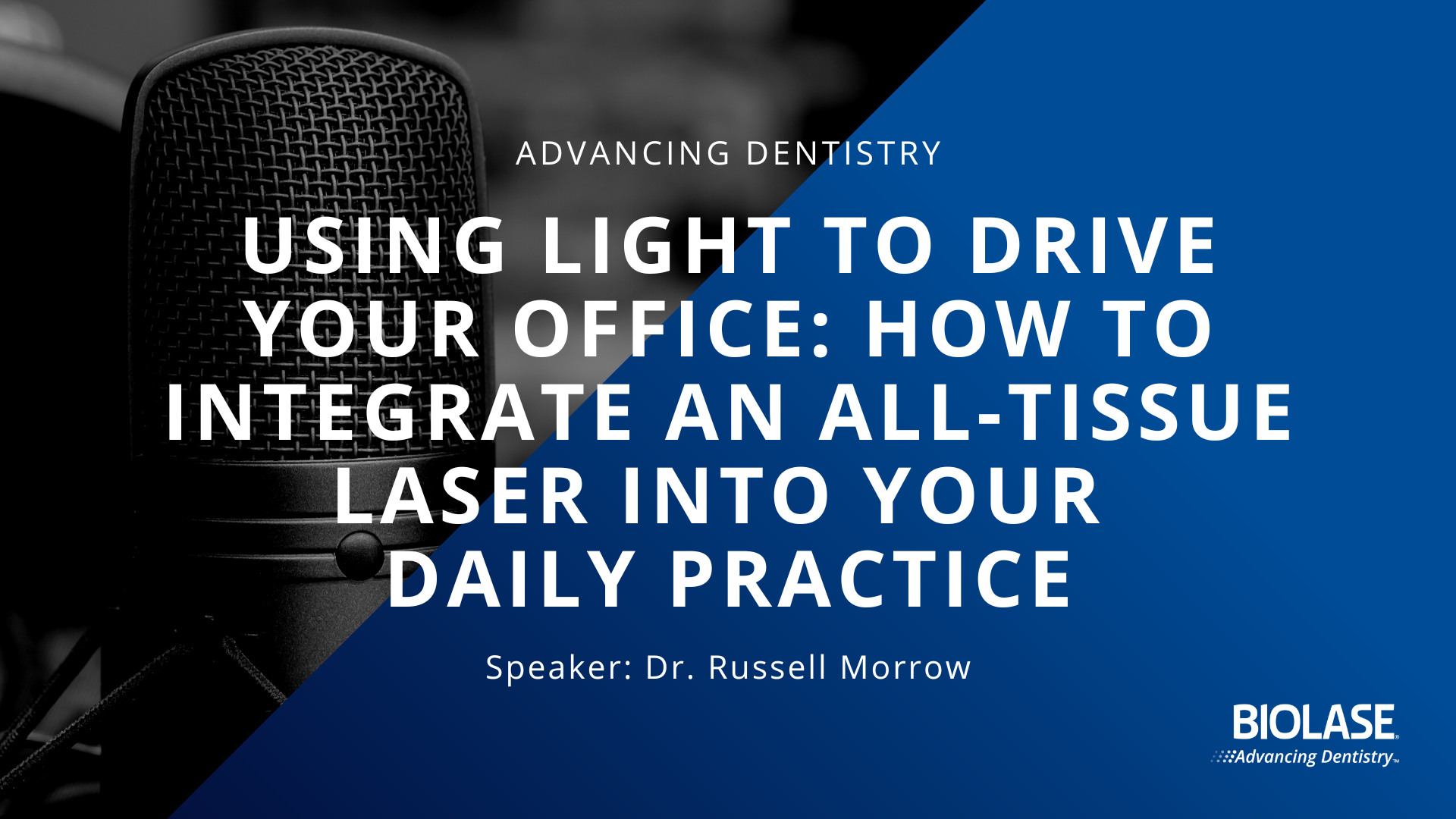 ADVANCING DENTISTRY

USING LIGHT TO DRIVE YOUR OFFICE: HOW TO INTEGRATE AN ALL-TISSUE LASER INTO YOUR DAILY PRACTICE

Speaker: Dr. Russell Morrow

BIOLASE®
Advancing Dentistry™